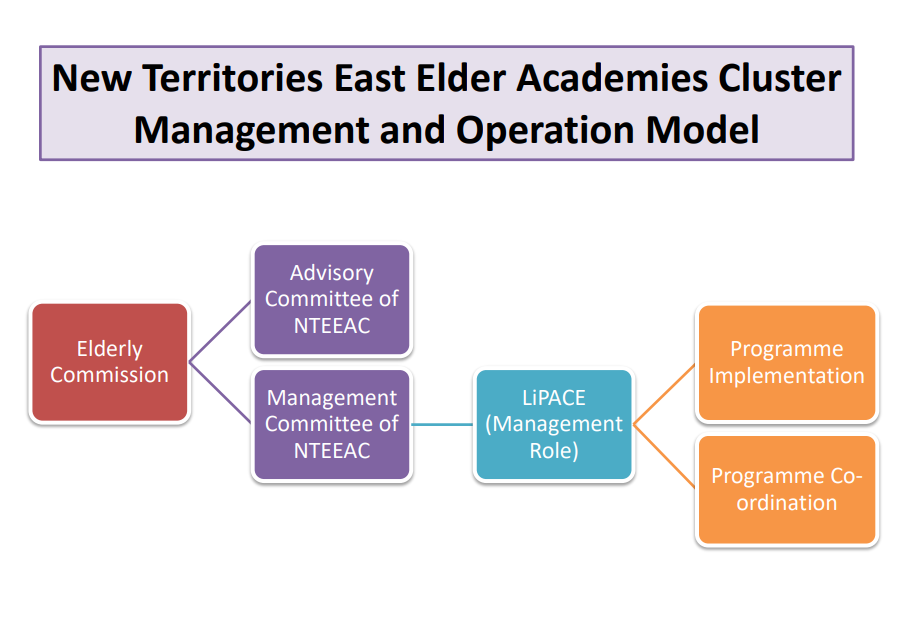 New Territories East Elder Academies Cluster Management and Operation Model

Elderly Commission

Advisory Committee of NTEEAC

Management Committee of NTEEAC

LiPACE (Management Role)

Programme Implementation

Programme Co-ordination